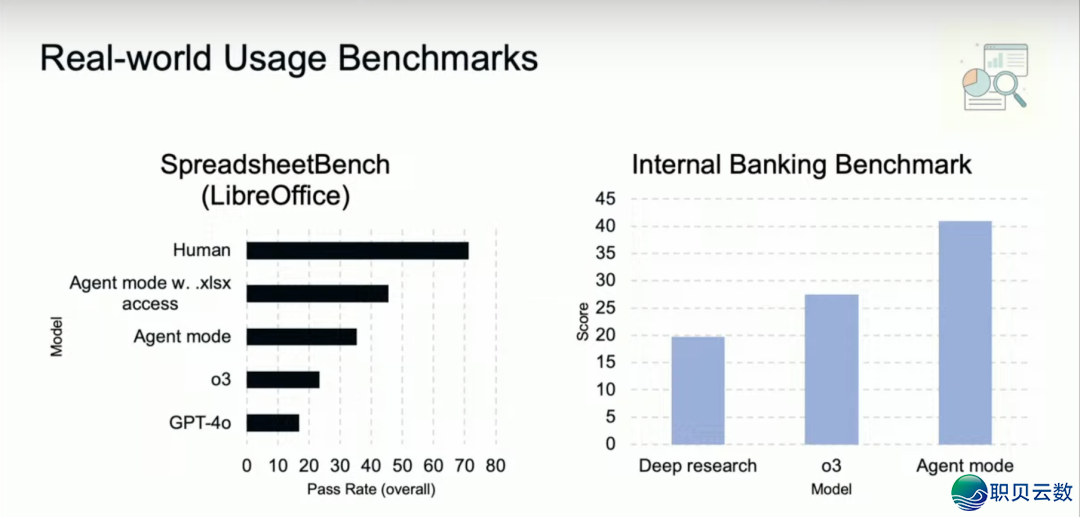 Real-world Usage Benchmarks

SpreadsheetBench (LibreOffice)

Model

Human

Agent mode w. .xlsx access

Agent mode

o3

GPT-4o

0 10 20 30 40 50 60 70 80

Pass Rate (overall)

Internal Banking Benchmark

Score

45
40
35
30
25
20
15
10
5
0

Deep research

o3

Agent mode

Model

职贝云数